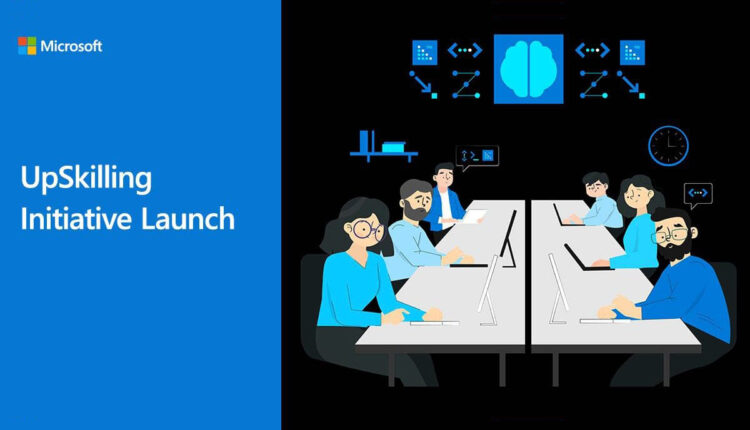 Microsoft

UpSkilling Initiative Launch